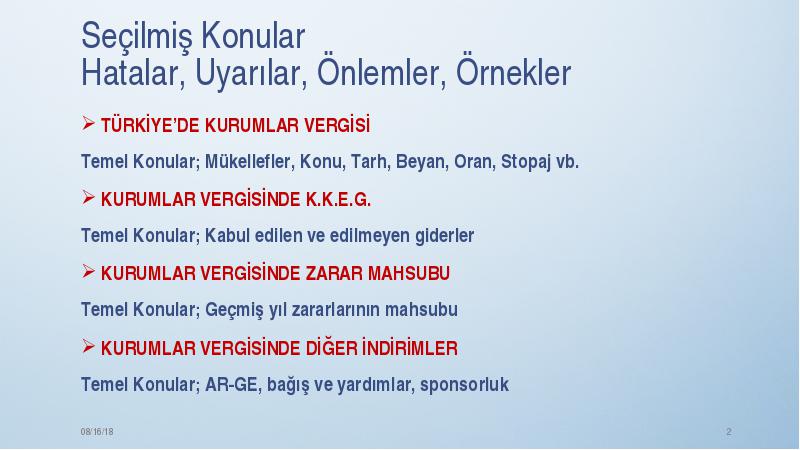 Seçilmiş Konular
Hatalar, Uyarılar, Önlemler, Örnekler

➢ TÜRKİYE'DE KURUMLAR VERGİSİ

Temel Konular; Mükellefler, Konu, Tarh, Beyan, Oran, Stopaj vb.

➢ KURUMLAR VERGİSİNDE K.K.E.G.

Temel Konular; Kabul edilen ve edilmeyen giderler

➢ KURUMLAR VERGİSİNDE ZARAR MAHSUBU

Temel Konular; Geçmiş yıl zararlarının mahsubu

➢ KURUMLAR VERGİSİNDE DİĞER İNDİRİMLER

Temel Konular; AR-GE, bağış ve yardımlar, sponsorluk

08/16/18

2